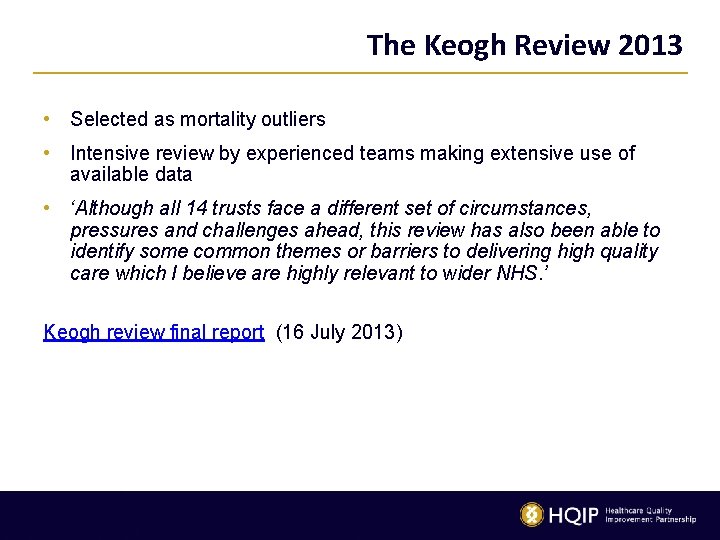 The Keogh Review 2013

• Selected as mortality outliers

• Intensive review by experienced teams making extensive use of available data

• ‘Although all 14 trusts face a different set of circumstances, pressures and challenges ahead, this review has also been able to identify some common themes or barriers to delivering high quality care which I believe are highly relevant to wider NHS.’

Keogh review final report (16 July 2013)

HQIP Healthcare Quality Improvement Partnership